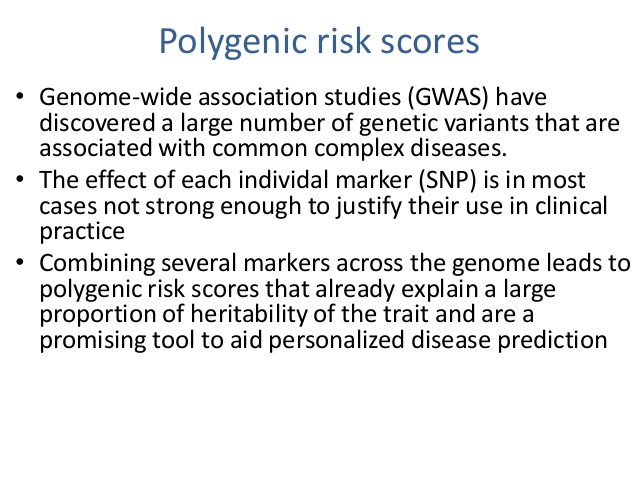 Polygenic risk scores

• Genome-wide association studies (GWAS) have discovered a large number of genetic variants that are associated with common complex diseases.

• The effect of each individual marker (SNP) is in most cases not strong enough to justify their use in clinical practice

• Combining several markers across the genome leads to polygenic risk scores that already explain a large proportion of heritability of the trait and are a promising tool to aid personalized disease prediction